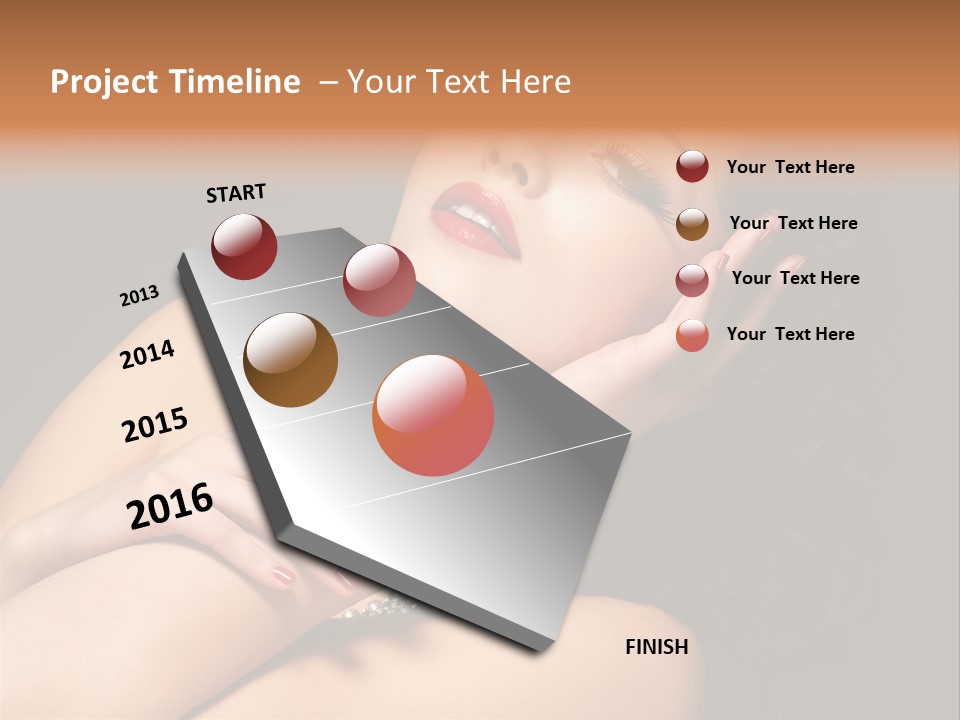 Project Timeline – Your Text Here

START

2013

2014

2015

2016

FINISH

Your Text Here

Your Text Here

Your Text Here

Your Text Here